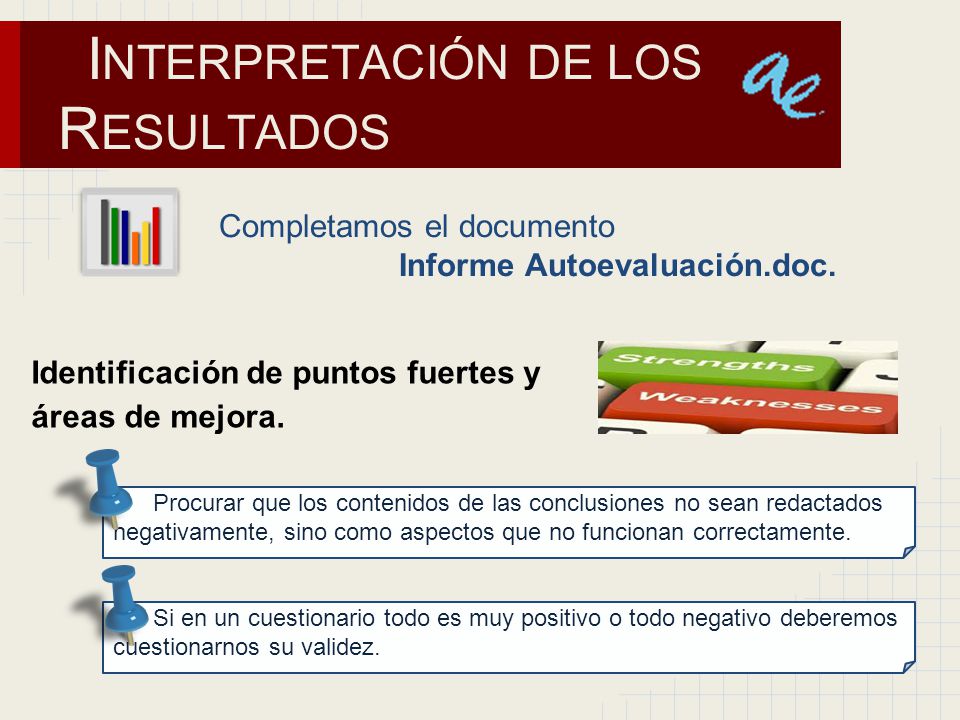 INTERPRETACIÓN DE LOS RESULTADOS

ae

Completamos el documento
Informe Autoevaluación.doc.

Identificación de puntos fuertes y áreas de mejora.

Strengths

Weaknesses

Procurar que los contenidos de las conclusiones no sean redactados negativamente, sino como aspectos que no funcionan correctamente.

Si en un cuestionario todo es muy positivo o todo negativo deberemos cuestionarnos su validez.